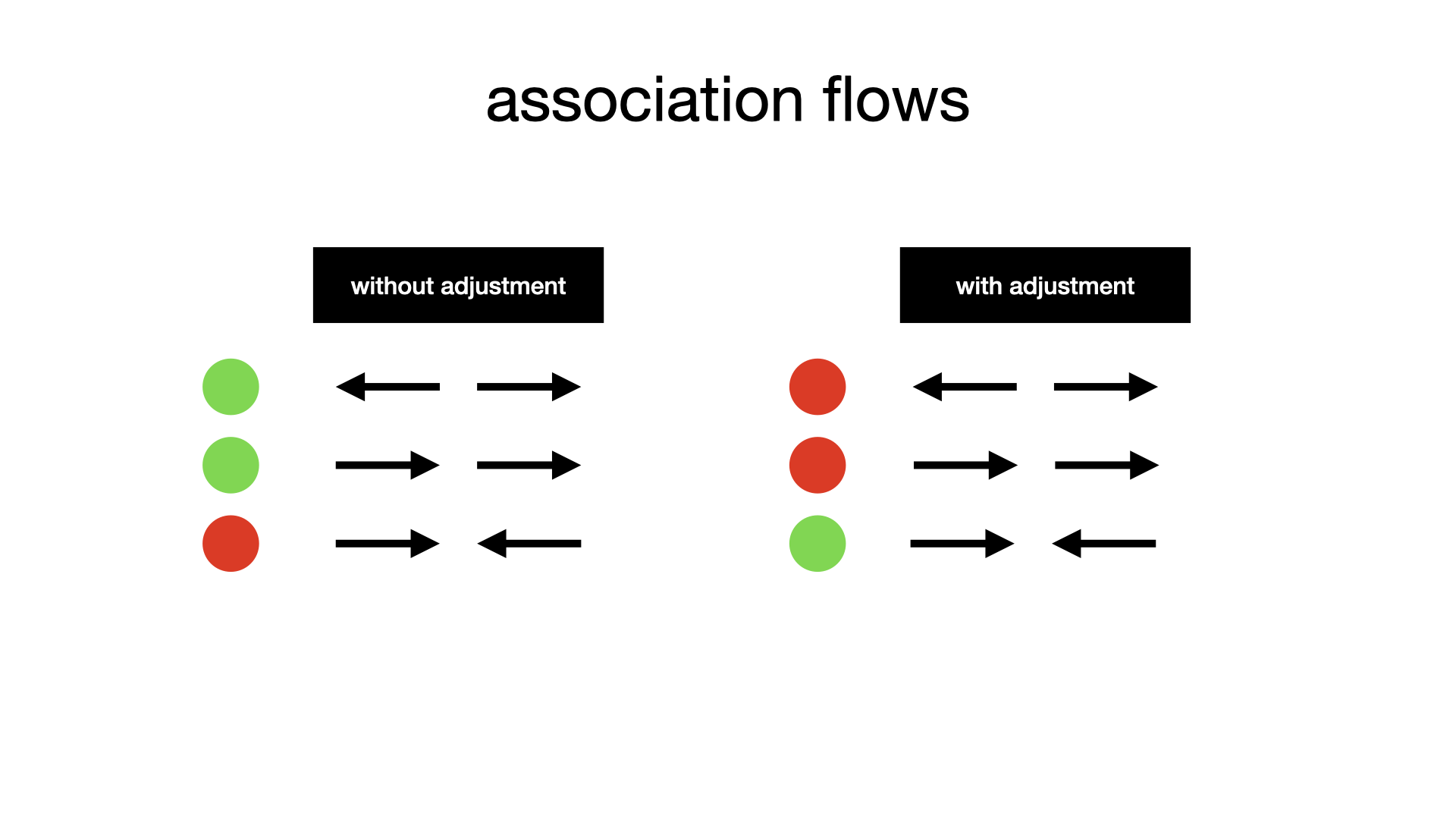 association flows

without adjustment

with adjustment